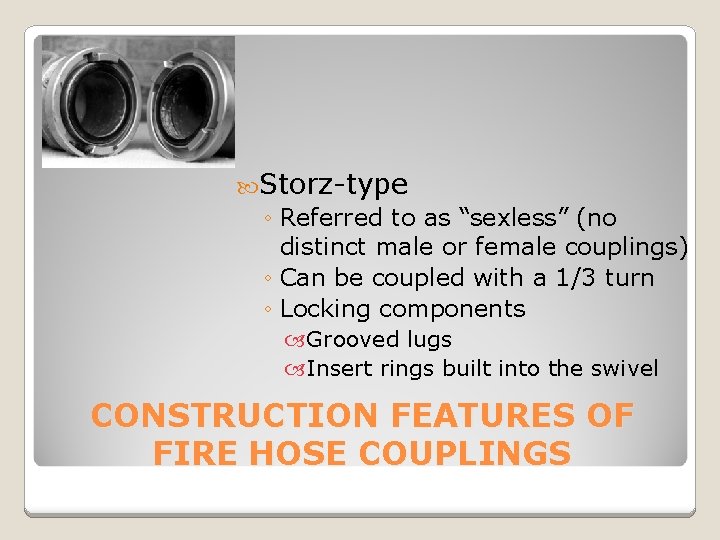 Storz-type

◦ Referred to as “sexless” (no distinct male or female couplings)
◦ Can be coupled with a 1/3 turn
◦ Locking components
Grooved lugs
Insert rings built into the swivel

CONSTRUCTION FEATURES OF FIRE HOSE COUPLINGS